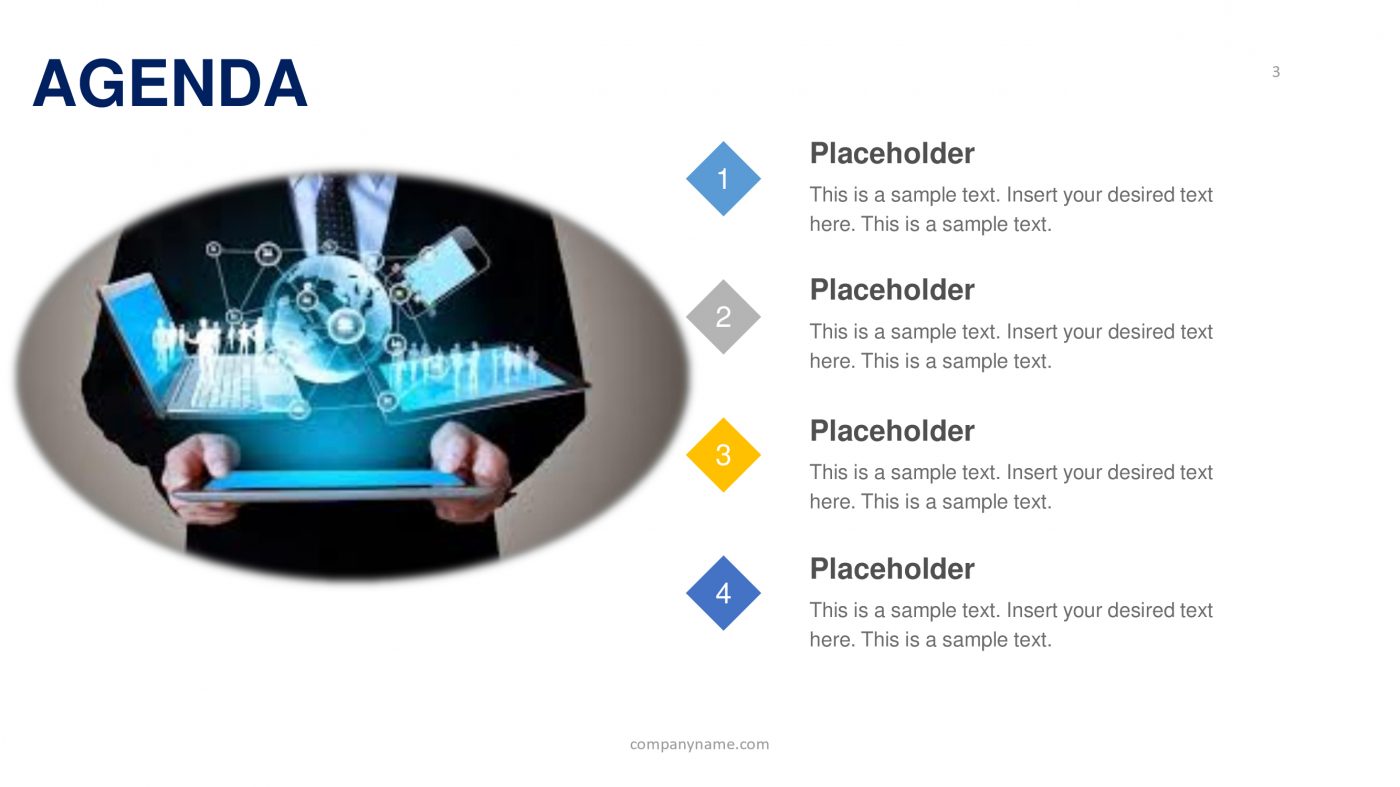 AGENDA

3

1
Placeholder
This is a sample text. Insert your desired text here. This is a sample text.

2
Placeholder
This is a sample text. Insert your desired text here. This is a sample text.

3
Placeholder
This is a sample text. Insert your desired text here. This is a sample text.

4
Placeholder
This is a sample text. Insert your desired text here. This is a sample text.

companyname.com